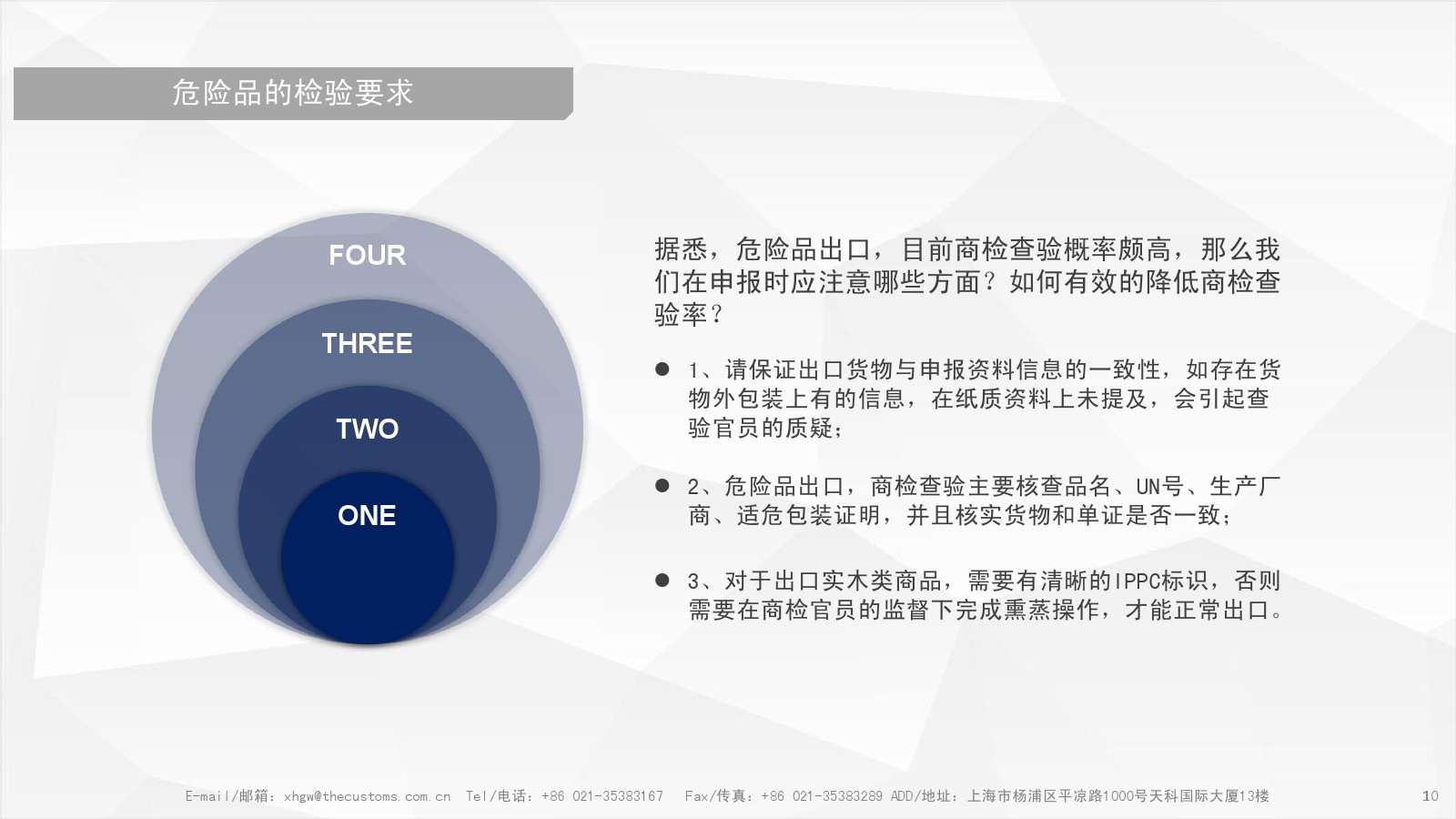 危险品的检验要求

FOUR

THREE

TWO

ONE

据悉，危险品出口，目前商检查验概率颇高，那么我们在申报时应注意哪些方面？如何有效的降低商检查验率？

● 1、请保证出口货物与申报资料信息的一致性，如存在货物外包装上有的信息，在纸质资料上未提及，会引起查验官员的质疑；

● 2、危险品出口，商检查验主要核查品名、UN号、生产厂商、适危包装证明，并且核实货物和单证是否一致；

● 3、对于出口实木类商品，需要有清晰的IPPC标识，否则需要在商检官员的监督下完成熏蒸操作，才能正常出口。

E-mail/邮箱：xhgw@thecustoms.com.cn Tel/电话：+86 021-35383167 Fax/传真：+86 021-35383289 ADD/地址：上海市杨浦区平凉路1000号天科国际大厦13楼

10